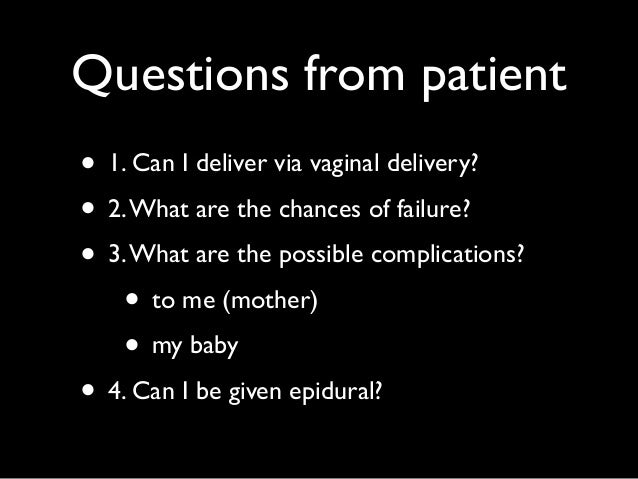 Questions from patient

- 1. Can I deliver via vaginal delivery?
- 2. What are the chances of failure?
- 3. What are the possible complications?
    - to me (mother)
    - my baby
- 4. Can I be given epidural?